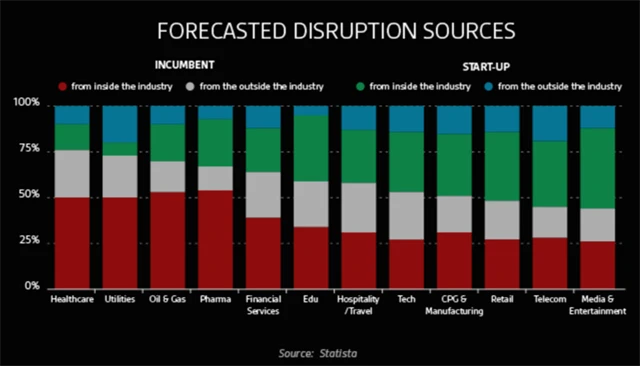 FORECASTED DISRUPTION SOURCES

INCUMBENT
from inside the industry
from the outside the industry

START-UP
from inside the industry
from the outside the industry

100%
75%
50%
25%
0%

Healthcare
Utilities
Oil & Gas
Pharma
Financial Services
Edu
Hospitality /Travel
Tech
CPG & Manufacturing
Retail
Telecom
Media & Entertainment

Source: Statista